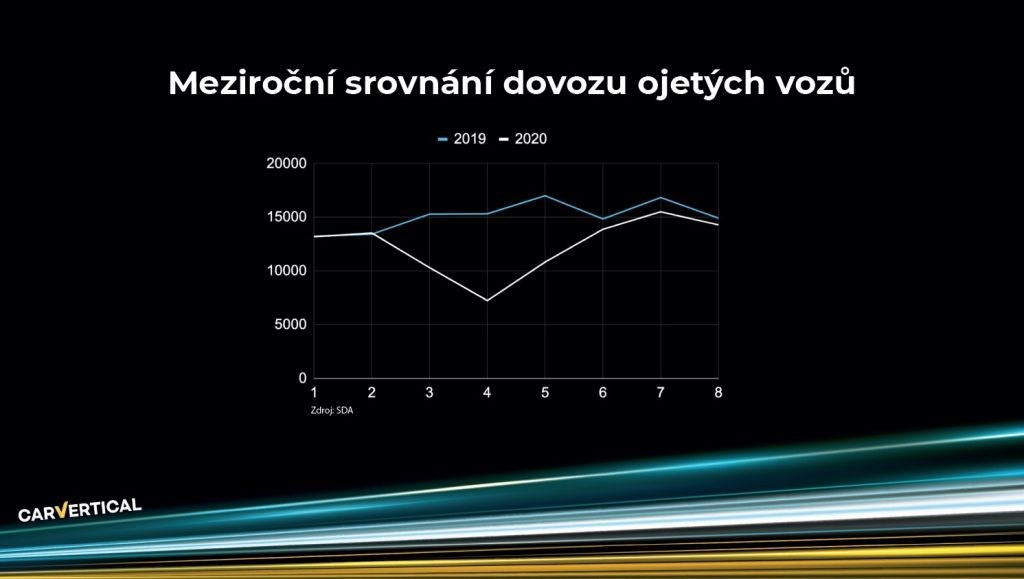 Meziroční srovnání dovozu ojetých vozů

2019 2020

20000
15000
10000
5000
0

1 2 3 4 5 6 7 8

Zdroj: SDA

CARVERTICAL